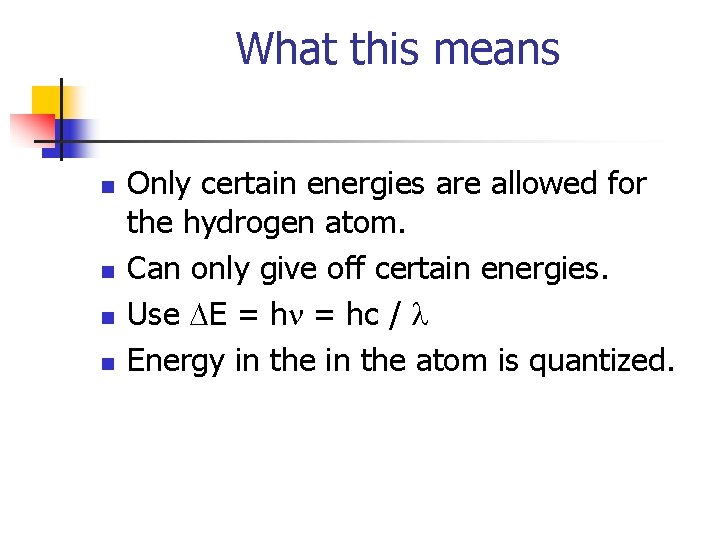 What this means

- Only certain energies are allowed for the hydrogen atom.
- Can only give off certain energies.
- Use $\Delta E = h\nu = hc / \lambda$
- Energy in the in the atom is quantized.